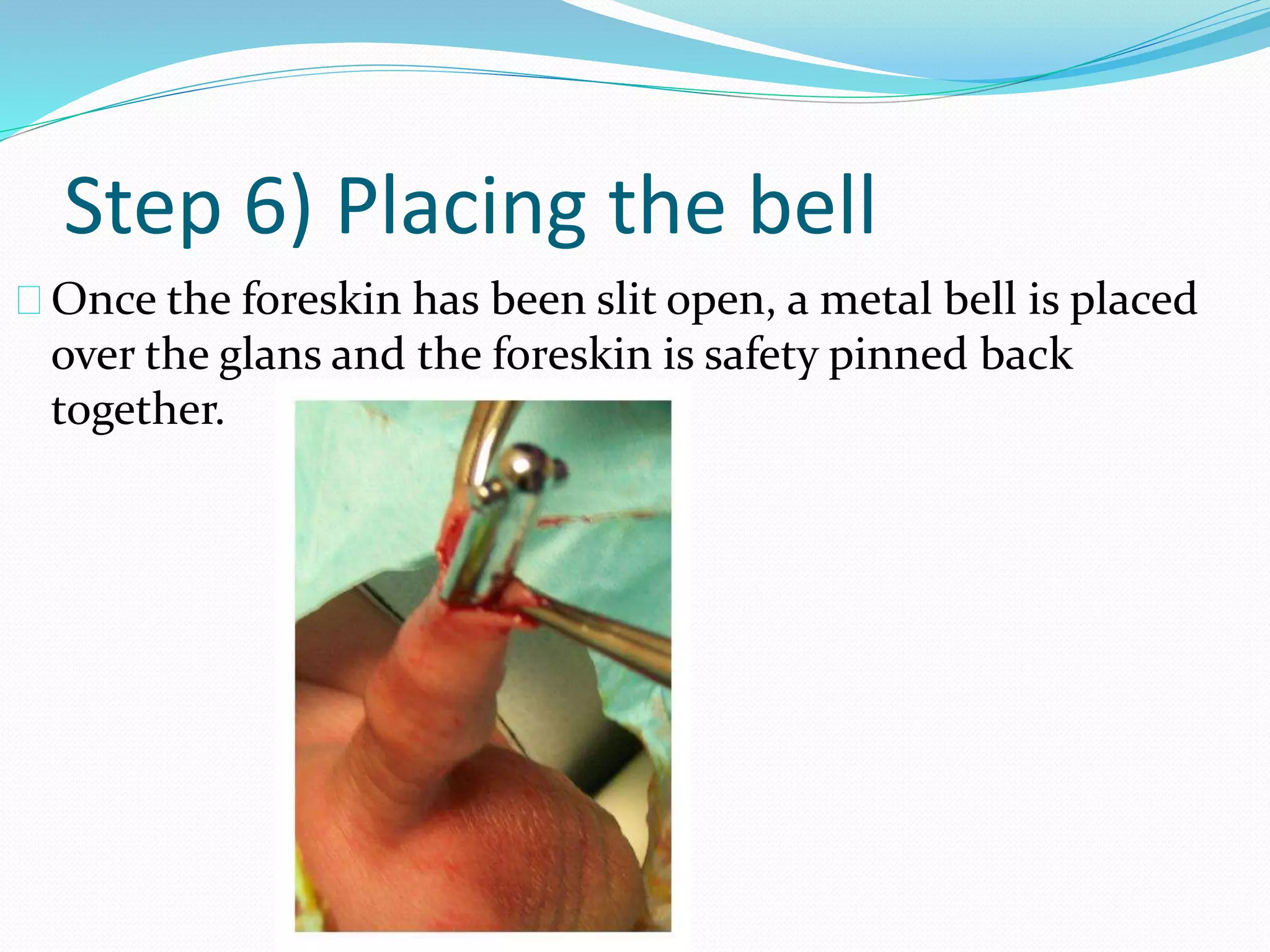 Step 6) Placing the bell

Once the foreskin has been slit open, a metal bell is placed over the glans and the foreskin is safety pinned back together.